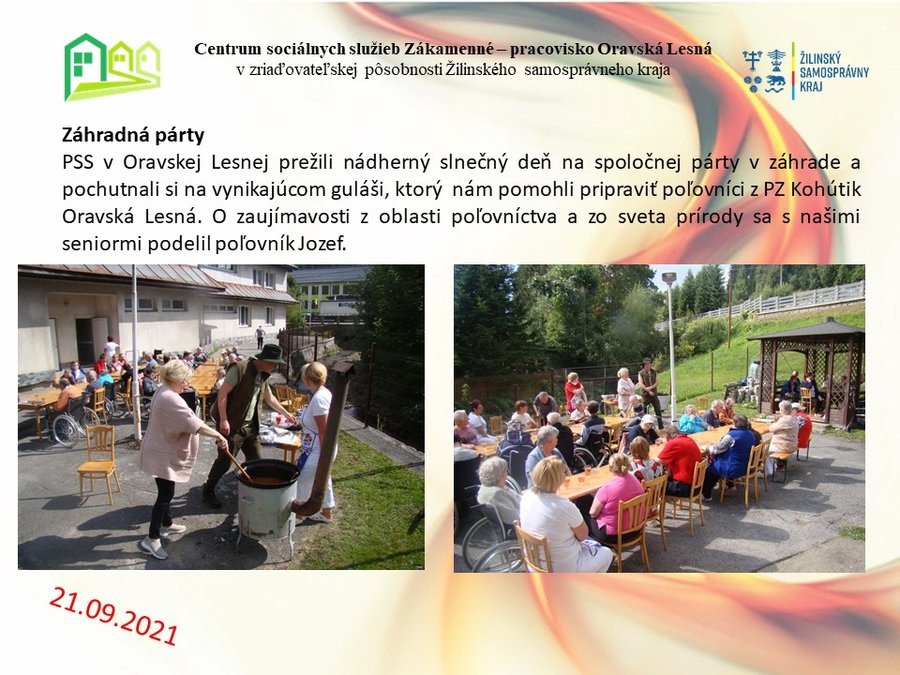 Centrum sociálnych služieb Zákamenné – pracovisko Oravská Lesná
v zriaďovateľskej pôsobnosti Žilinského samosprávneho kraja

ŽILINSKÝ SAMOSPRÁVNY KRAJ

Záhradná párty
PSS v Oravskej Lesnej prežili nádherný slnečný deň na spoločnej párty v záhrade a pochutnali si na vynikajúcom guláši, ktorý nám pomohli pripraviť poľovníci z PZ Kohútik Oravská Lesná. O zaujímavosti z oblasti poľovníctva a zo sveta prírody sa s našimi seniormi podelil poľovník Jozef.

21.09.2021